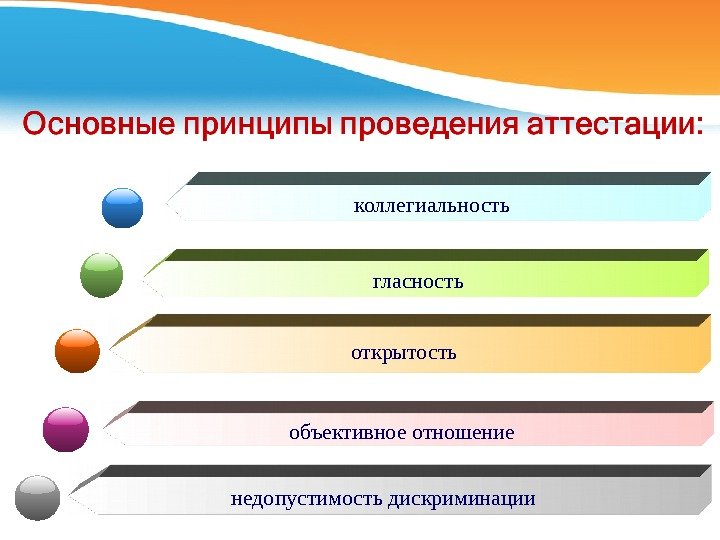 Основные принципы проведения аттестации:

коллегиальность

гласность

открытость

объективное отношение

недопустимость дискриминации